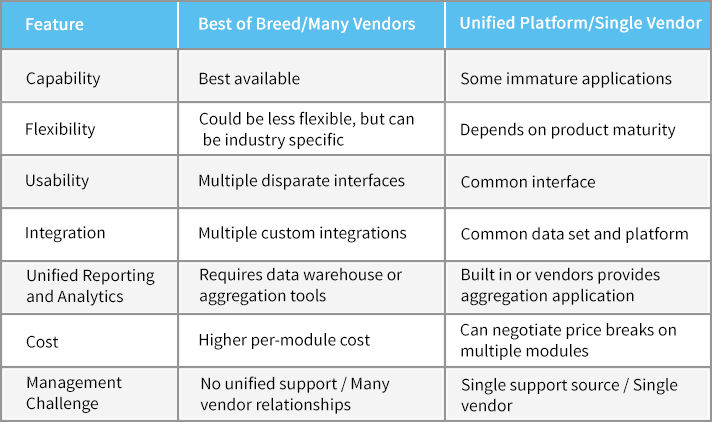 | Feature | Best of Breed/Many Vendors | Unified Platform/Single Vendor |
|---|---|---|
| Capability | Best available | Some immature applications |
| Flexibility | Could be less flexible, but can be industry specific | Depends on product maturity |
| Usability | Multiple disparate interfaces | Common interface |
| Integration | Multiple custom integrations | Common data set and platform |
| Unified Reporting and Analytics | Requires data warehouse or aggregation tools | Built in or vendors provides aggregation application |
| Cost | Higher per-module cost | Can negotiate price breaks on multiple modules |
| Management Challenge | No unified support / Many vendor relationships | Single support source / Single vendor |